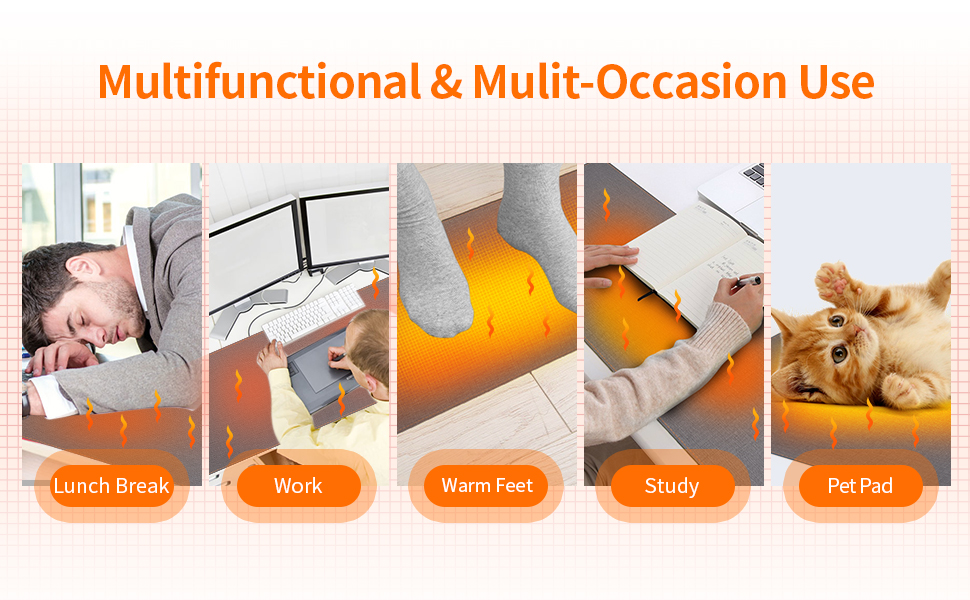 Multifunctional & Mulit-Occasion Use

Lunch Break

Work

Warm Feet

Study

Pet Pad